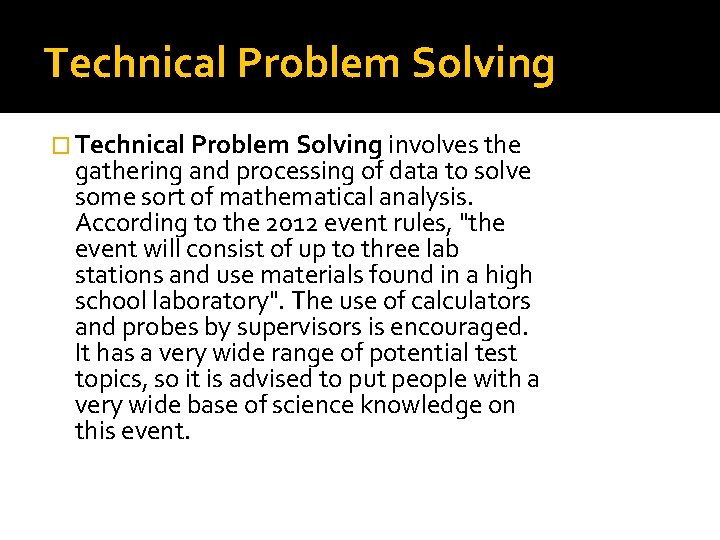 Technical Problem Solving

Technical Problem Solving involves the gathering and processing of data to solve some sort of mathematical analysis. According to the 2012 event rules, "the event will consist of up to three lab stations and use materials found in a high school laboratory". The use of calculators and probes by supervisors is encouraged. It has a very wide range of potential test topics, so it is advised to put people with a very wide base of science knowledge on this event.